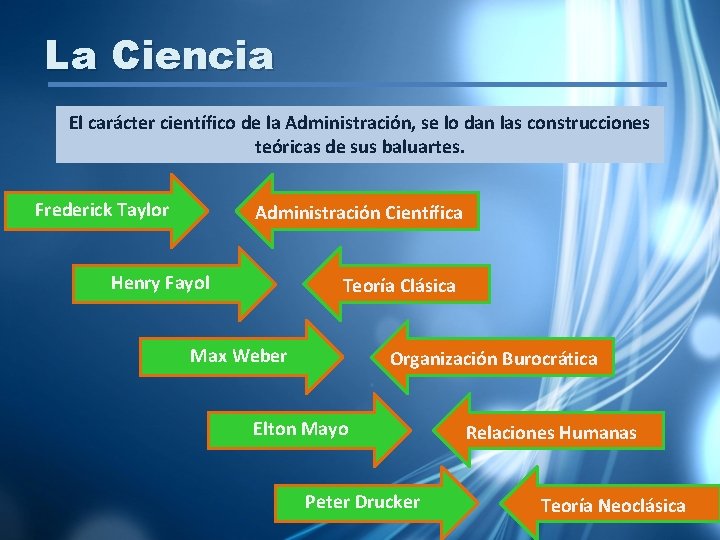 La Ciencia

El carácter científico de la Administración, se lo dan las construcciones teóricas de sus baluartes.

Frederick Taylor

Administración Científica

Henry Fayol

Teoría Clásica

Max Weber

Organización Burocrática

Elton Mayo

Relaciones Humanas

Peter Drucker

Teoría Neoclásica